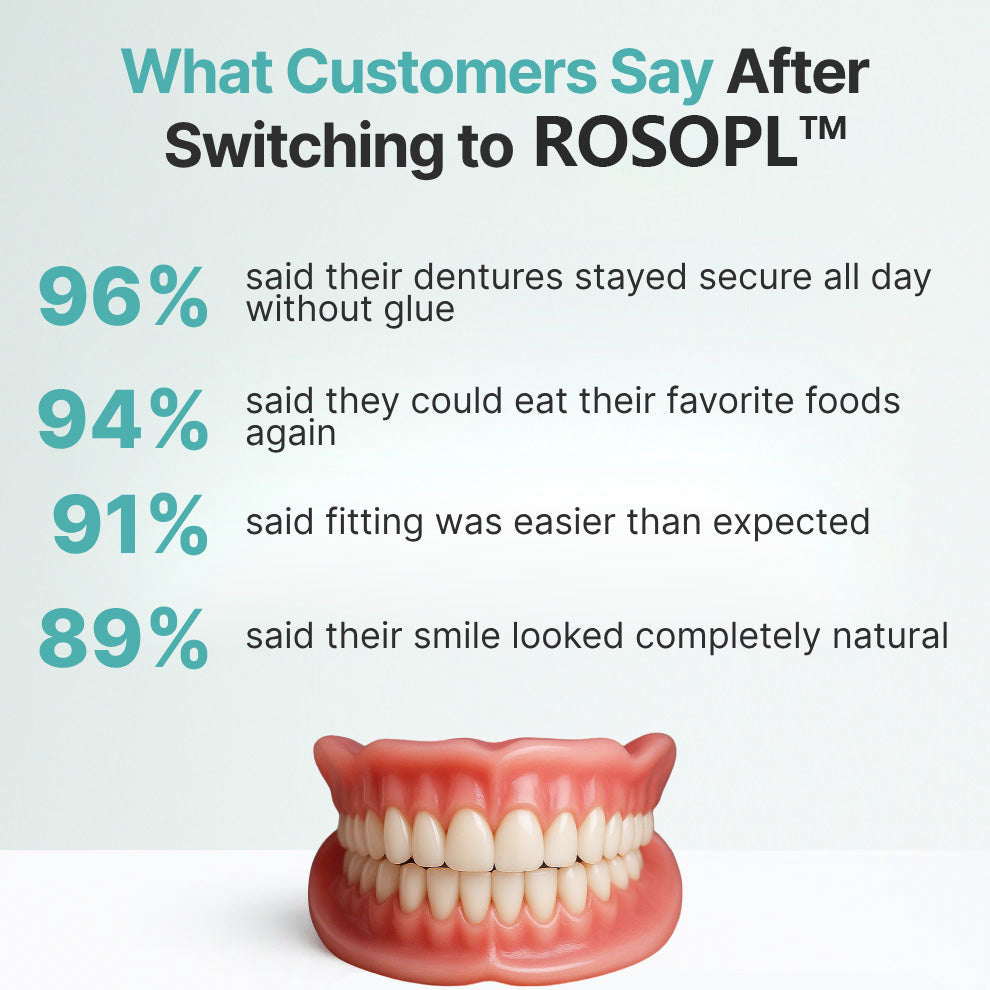 What Customers Say After Switching to ROSOPL™

96% said their dentures stayed secure all day without glue

94% said they could eat their favorite foods again

91% said fitting was easier than expected

89% said their smile looked completely natural